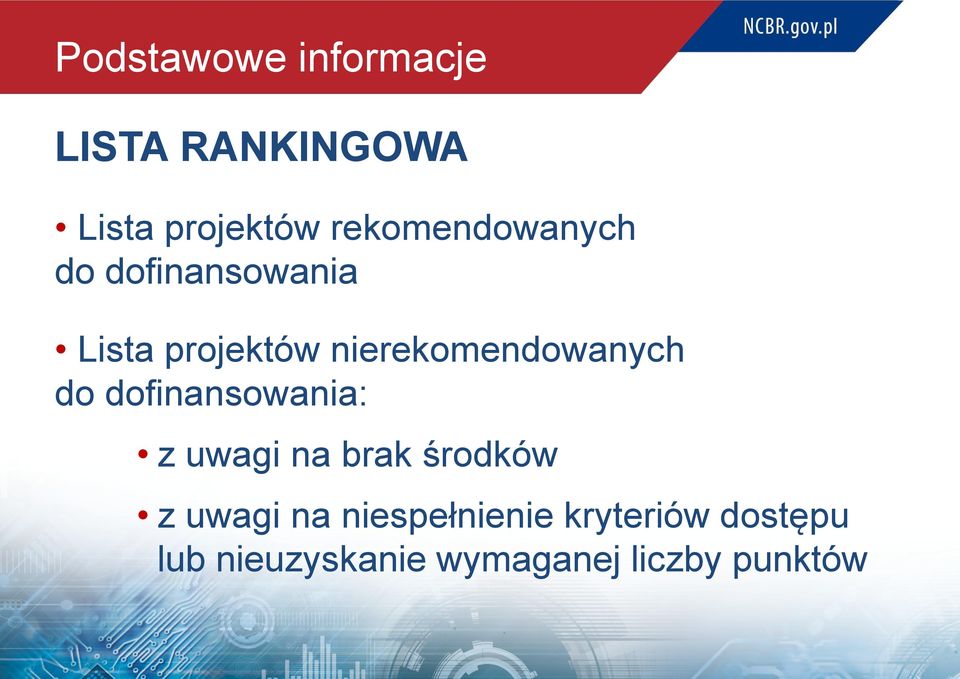 Podstawowe informacje

NCBR.gov.pl

LISTA RANKINGOWA

• Lista projektów rekomendowanych do dofinansowania

• Lista projektów nierekomendowanych do dofinansowania:

• z uwagi na brak środków

• z uwagi na niespełnienie kryteriów dostępu lub nieuzyskanie wymaganej liczby punktów